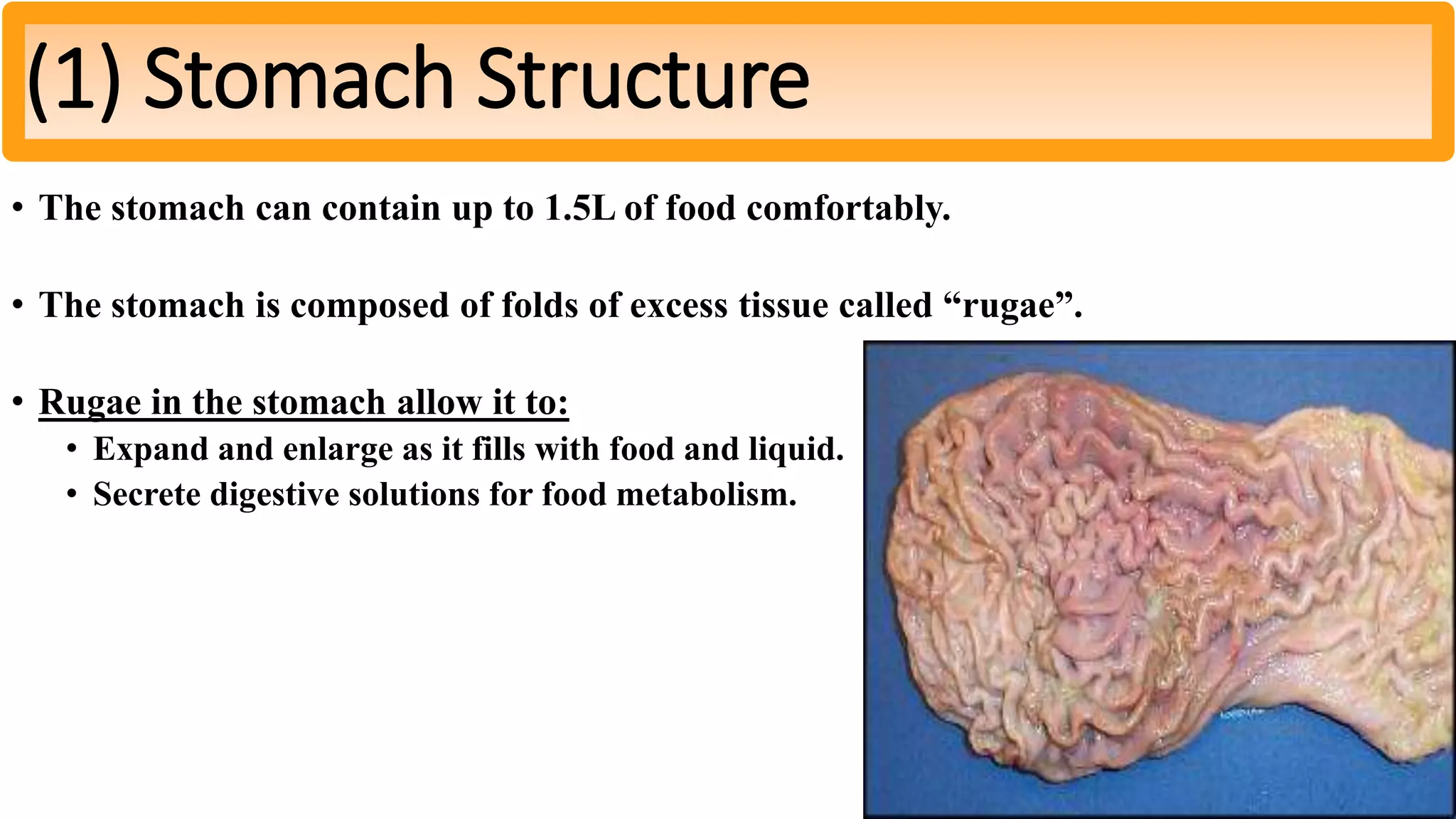 (1) Stomach Structure

• The stomach can contain up to 1.5L of food comfortably.

• The stomach is composed of folds of excess tissue called “rugae”.

• Rugae in the stomach allow it to:
  • Expand and enlarge as it fills with food and liquid.
  • Secrete digestive solutions for food metabolism.